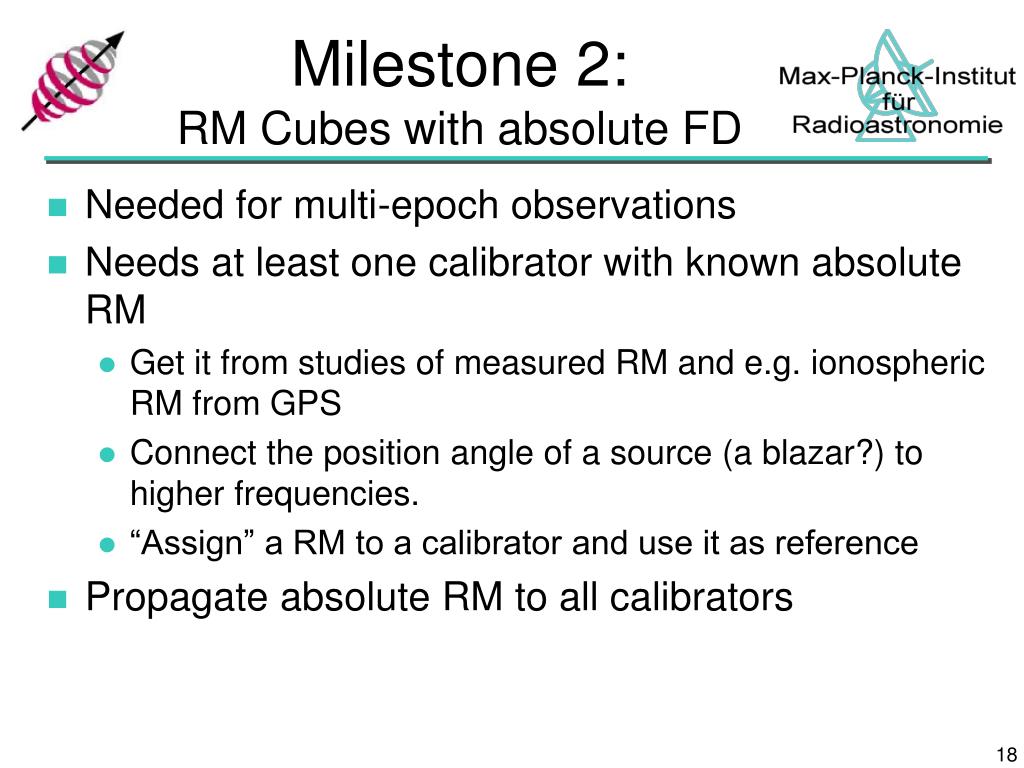 Milestone 2:
RM Cubes with absolute FD

Max-Planck-Institut für Radioastronomie

Needed for multi-epoch observations

Needs at least one calibrator with known absolute RM

Get it from studies of measured RM and e.g. ionospheric RM from GPS

Connect the position angle of a source (a blazar?) to higher frequencies.

“Assign” a RM to a calibrator and use it as reference

Propagate absolute RM to all calibrators

18